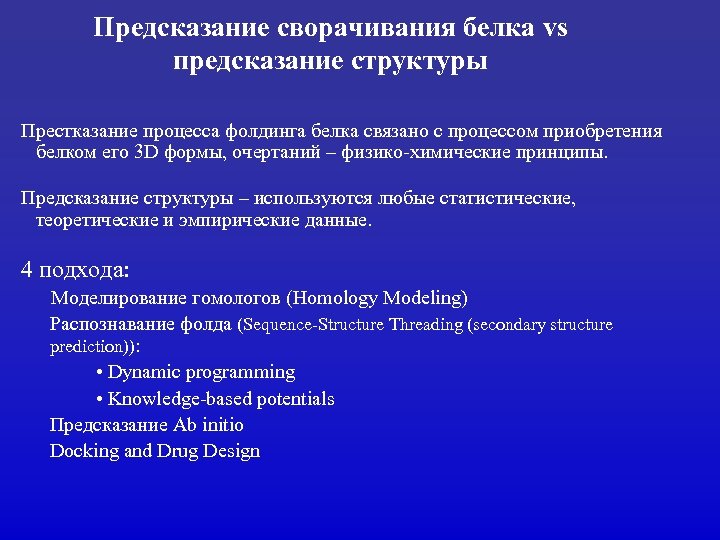 Предсказание сворачивания белка vs предсказание структуры

Престказание процесса фолдинга белка связано с процессом приобретения белком его 3D формы, очертаний – физико-химические принципы.

Предсказание структуры – используются любые статистические, теоретические и эмпирические данные.

4 подхода:

Моделирование гомологов (Homology Modeling)

Распознавание фолда (Sequence-Structure Threading (secondary structure prediction)):

• Dynamic programming

• Knowledge-based potentials

Предсказание Ab initio

Docking and Drug Design